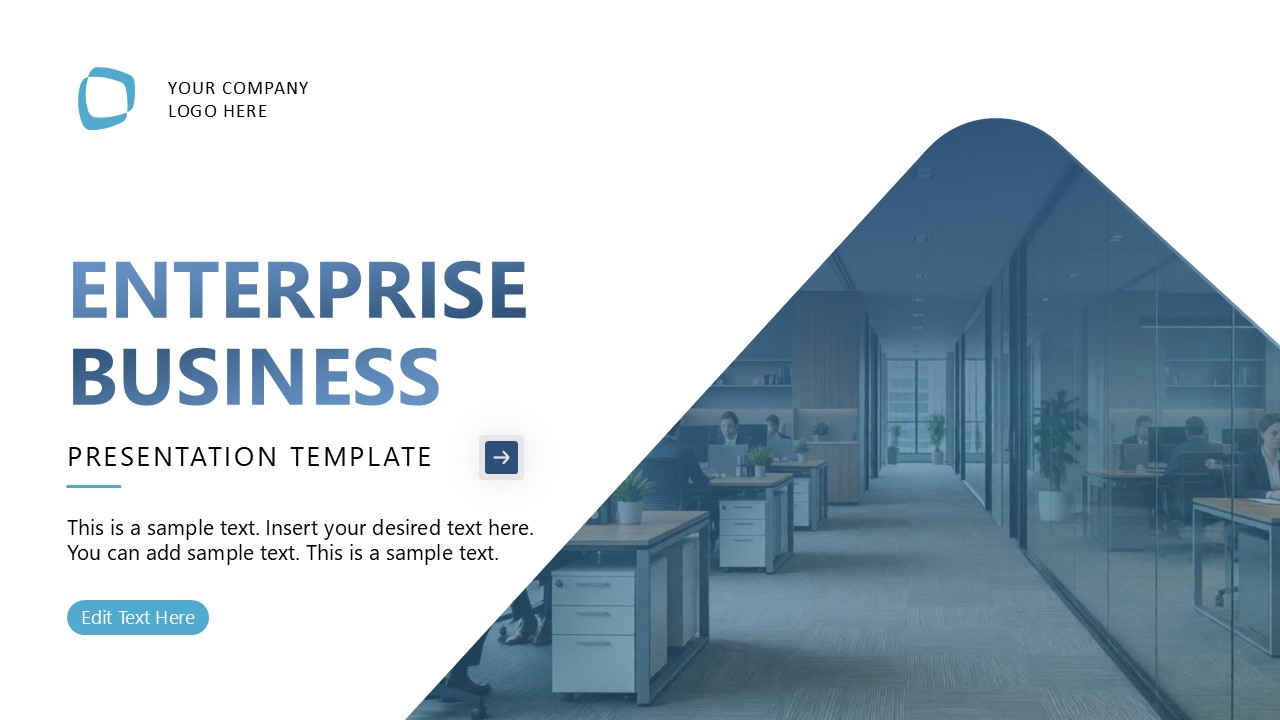 YOUR COMPANY
LOGO HERE

ENTERPRISE
BUSINESS

PRESENTATION TEMPLATE

This is a sample text. Insert your desired text here. You can add sample text. This is a sample text.

Edit Text Here